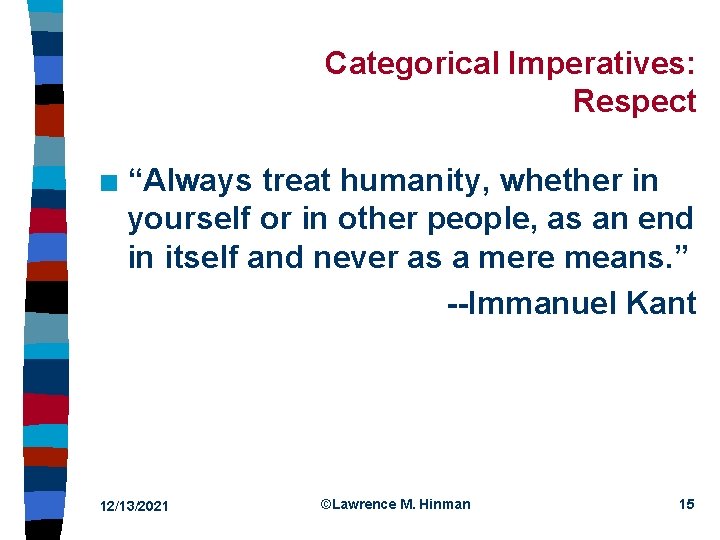 Categorical Imperatives: Respect

“Always treat humanity, whether in yourself or in other people, as an end in itself and never as a mere means.”

--Immanuel Kant

12/13/2021

©Lawrence M. Hinman

15